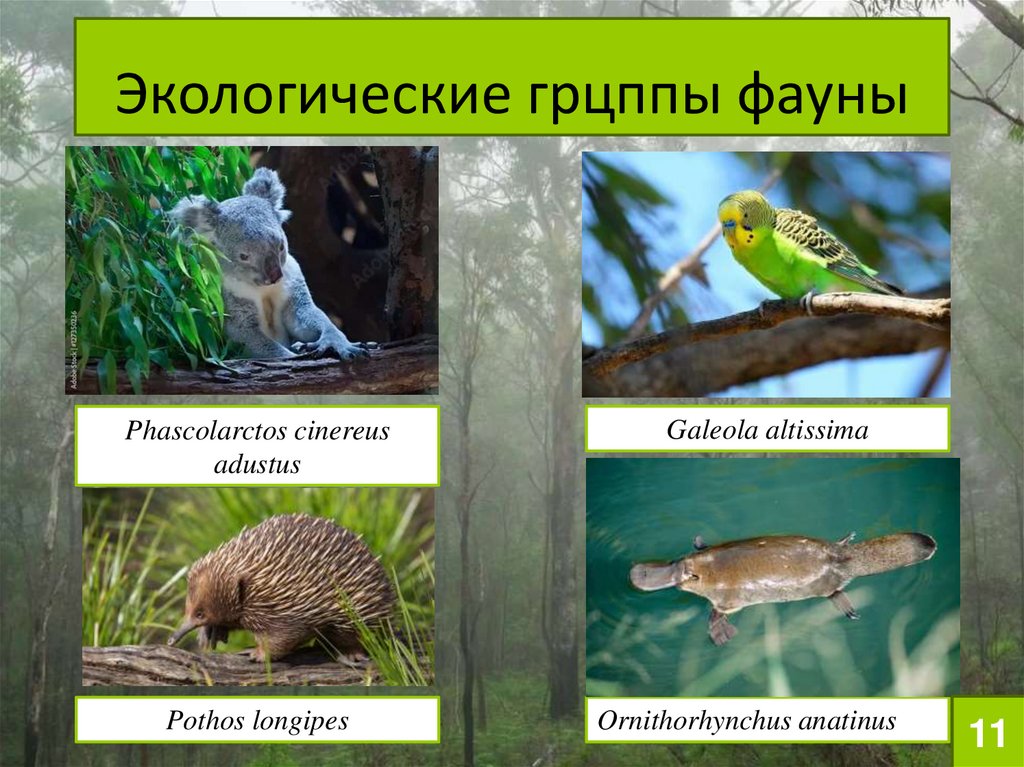 Экологические грцппы фауны

Phascolarctos cinereus adustus

Galeola altissima

Pothos longipes

Ornithorhynchus anatinus

11